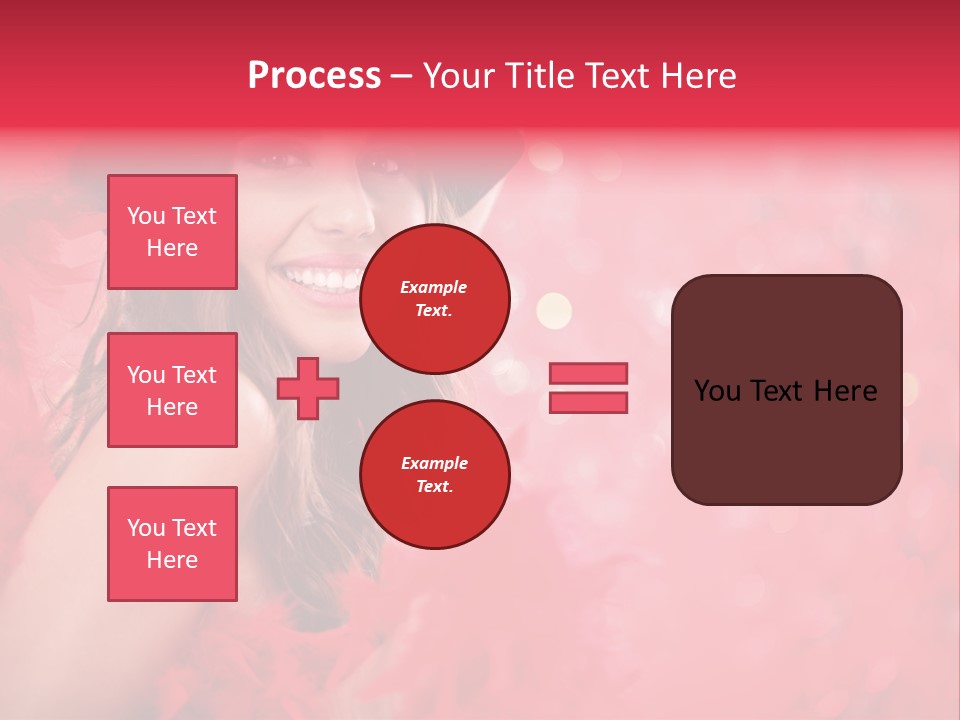 Process – Your Title Text Here

You Text Here

You Text Here

You Text Here

Example Text.

Example Text.

You Text Here